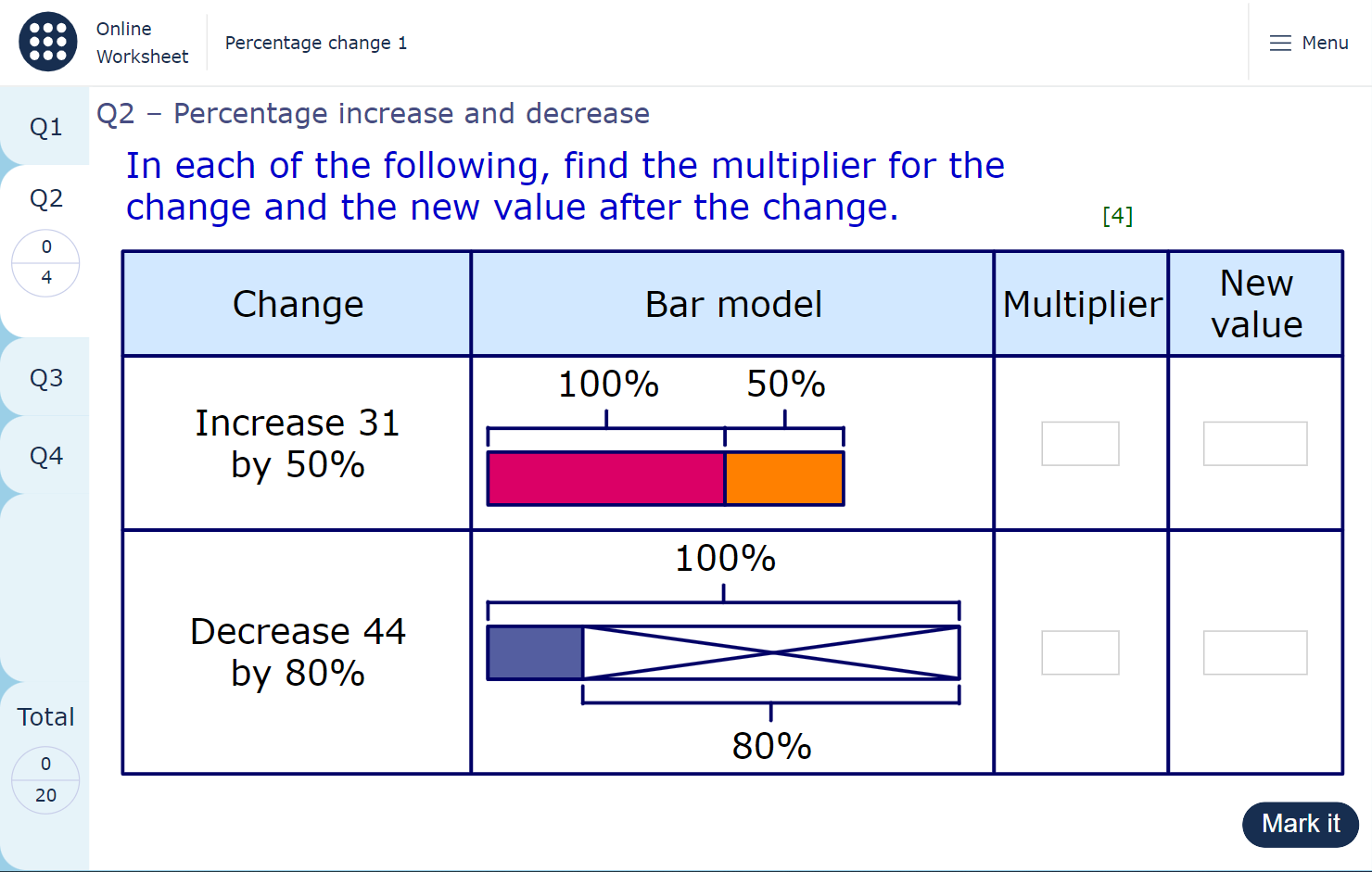 Online Worksheet

Percentage change 1

Menu

Q1

Q2

0

4

Q3

Q4

Total

0

20

Q2 – Percentage increase and decrease

In each of the following, find the multiplier for the change and the new value after the change.

[4]

| Change | Bar model | Multiplier | New value |
|---|---|---|---|
| Increase 31 by 50% | 100% 50% | | |
| Decrease 44 by 80% | 100% 80% | | |

Mark it